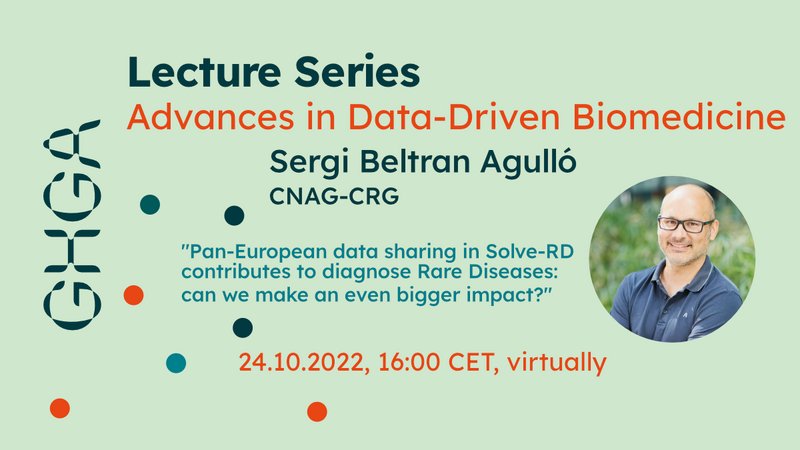 GHGA

Lecture Series

Advances in Data-Driven Biomedicine

Sergi Beltran Agulló

CNAG-CRG

"Pan-European data sharing in Solve-RD contributes to diagnose Rare Diseases: can we make an even bigger impact?"

24.10.2022, 16:00 CET, virtually